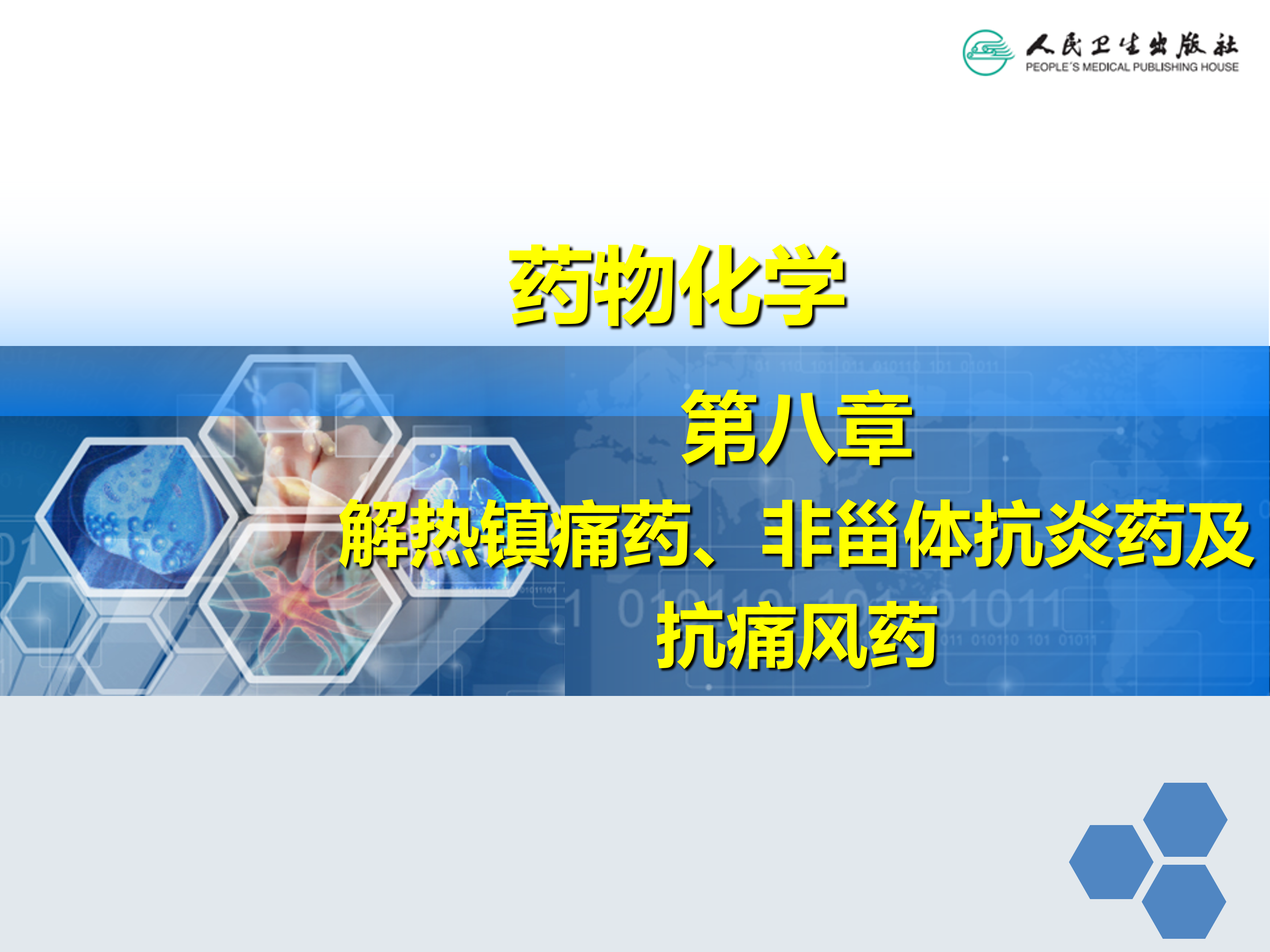 人民卫生出版社
PEOPLE'S MEDICAL PUBLISHING HOUSE

药物化学

第八章
解热镇痛药、非甾体抗炎药及抗痛风药